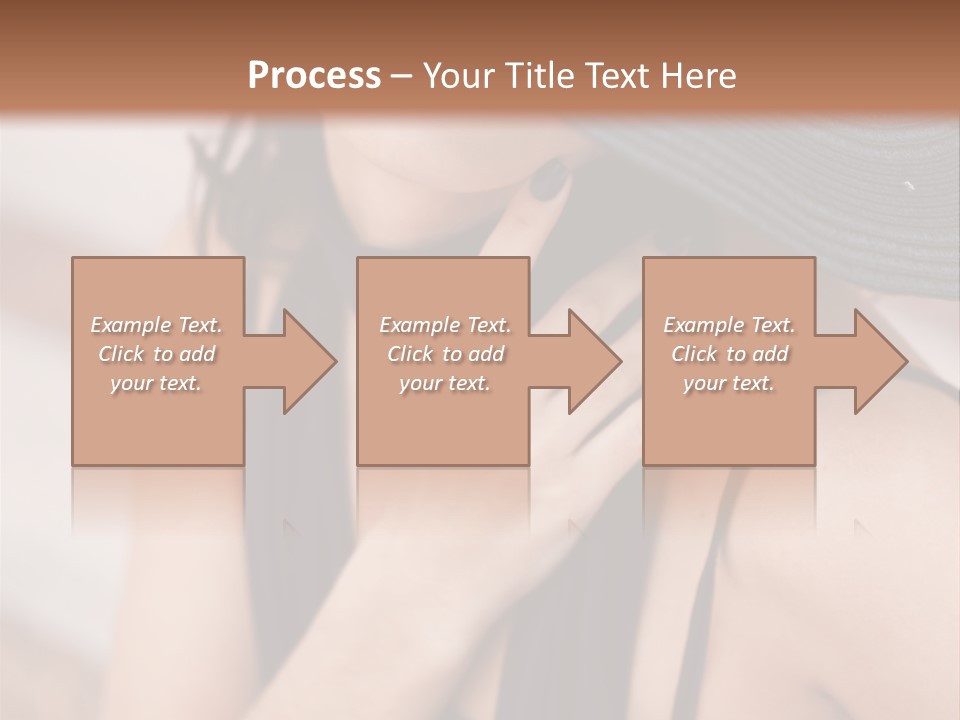 Process – Your Title Text Here

Example Text. Click to add your text.

Example Text. Click to add your text.

Example Text. Click to add your text.